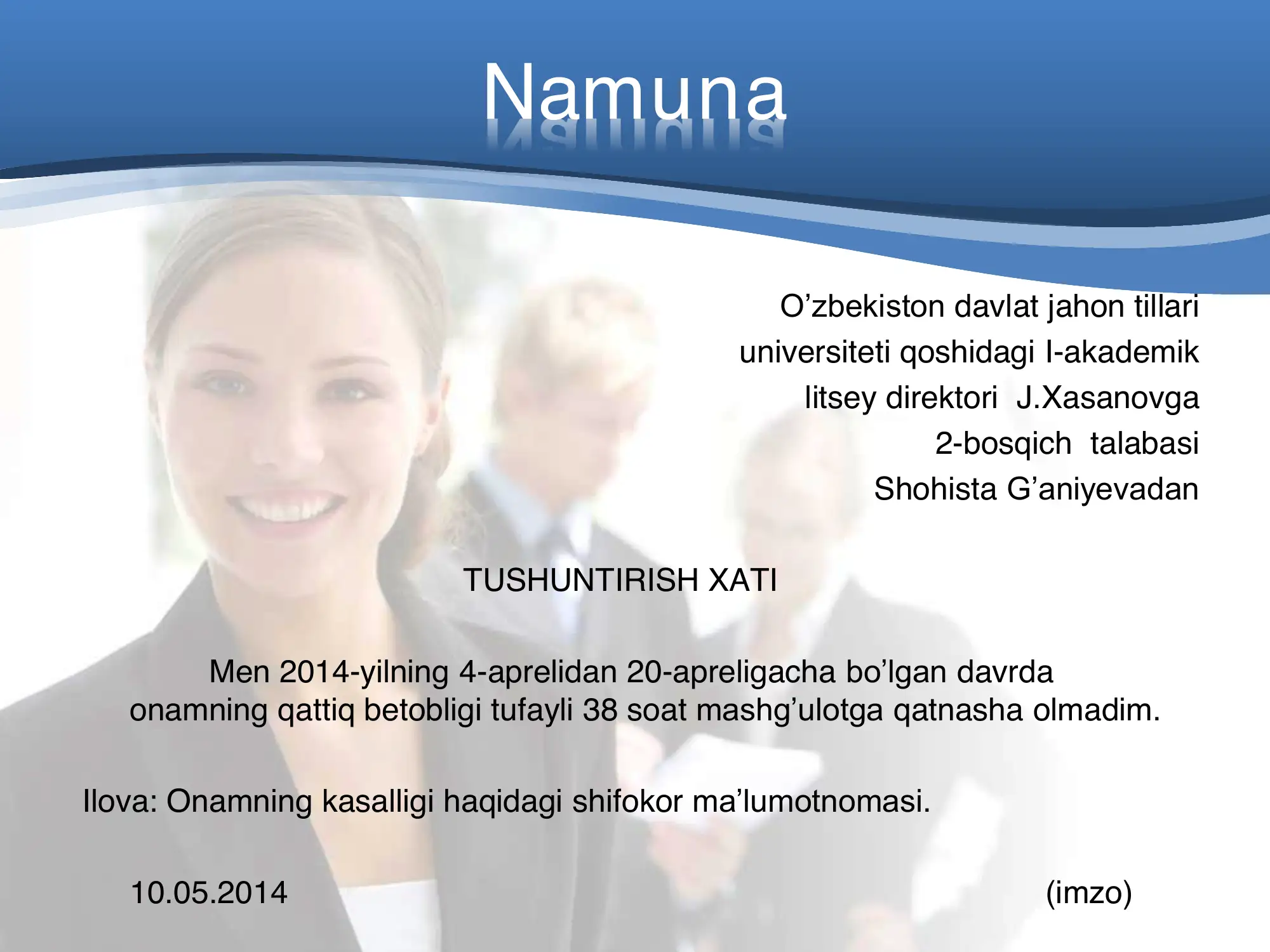 Namuna

O’zbekiston davlat jahon tillari
universiteti qoshidagi I-akademik
litsey direktori J.Xasanovga
2-bosqich talabasi
Shohista G’aniyevadan

TUSHUNTIRISH XATI

Men 2014-yilning 4-aprelidan 20-apreligacha bo’lgan davrda onamning qattiq betobligi tufayli 38 soat mashg’ulotga qatnasha olmadim.

Ilova: Onamning kasalligi haqidagi shifokor ma’lumotnomasi.

10.05.2014 (imzo)